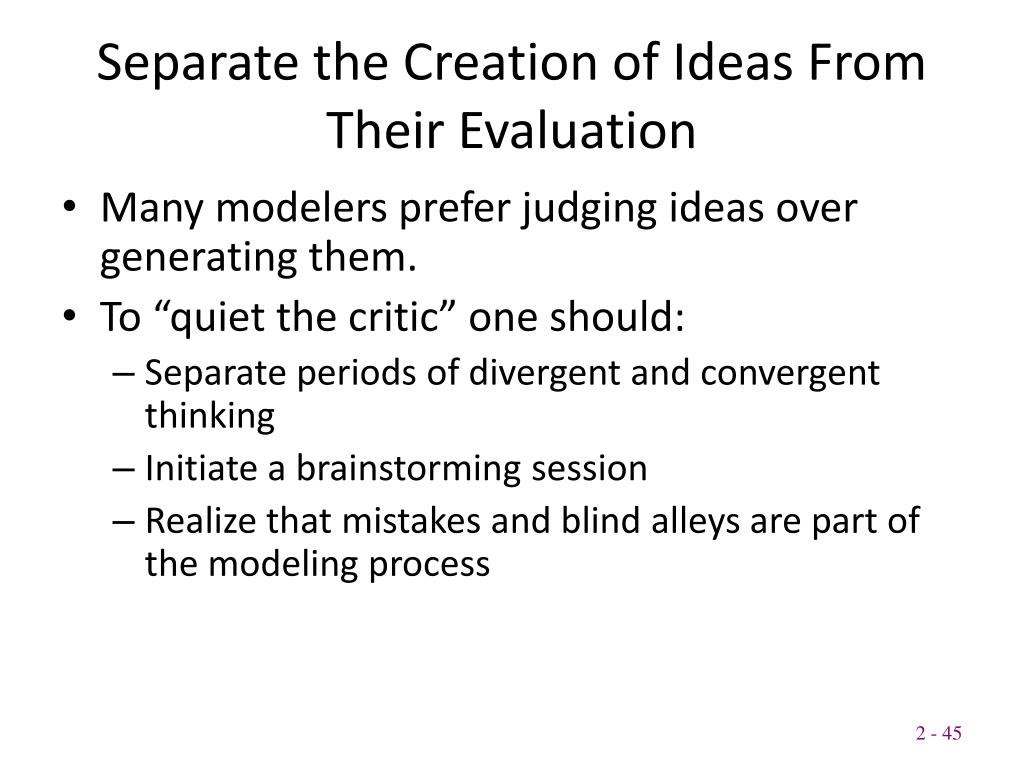 Separate the Creation of Ideas From Their Evaluation

• Many modelers prefer judging ideas over generating them.
• To “quiet the critic” one should:
– Separate periods of divergent and convergent thinking
– Initiate a brainstorming session
– Realize that mistakes and blind alleys are part of the modeling process

2 - 45